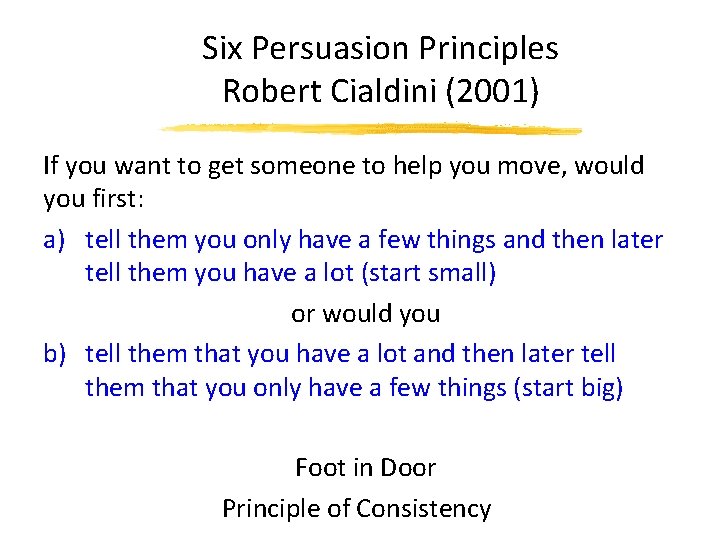 Six Persuasion Principles
Robert Cialdini (2001)

If you want to get someone to help you move, would you first:

a) tell them you only have a few things and then later tell them you have a lot (start small)

or would you

b) tell them that you have a lot and then later tell them that you only have a few things (start big)

Foot in Door

Principle of Consistency